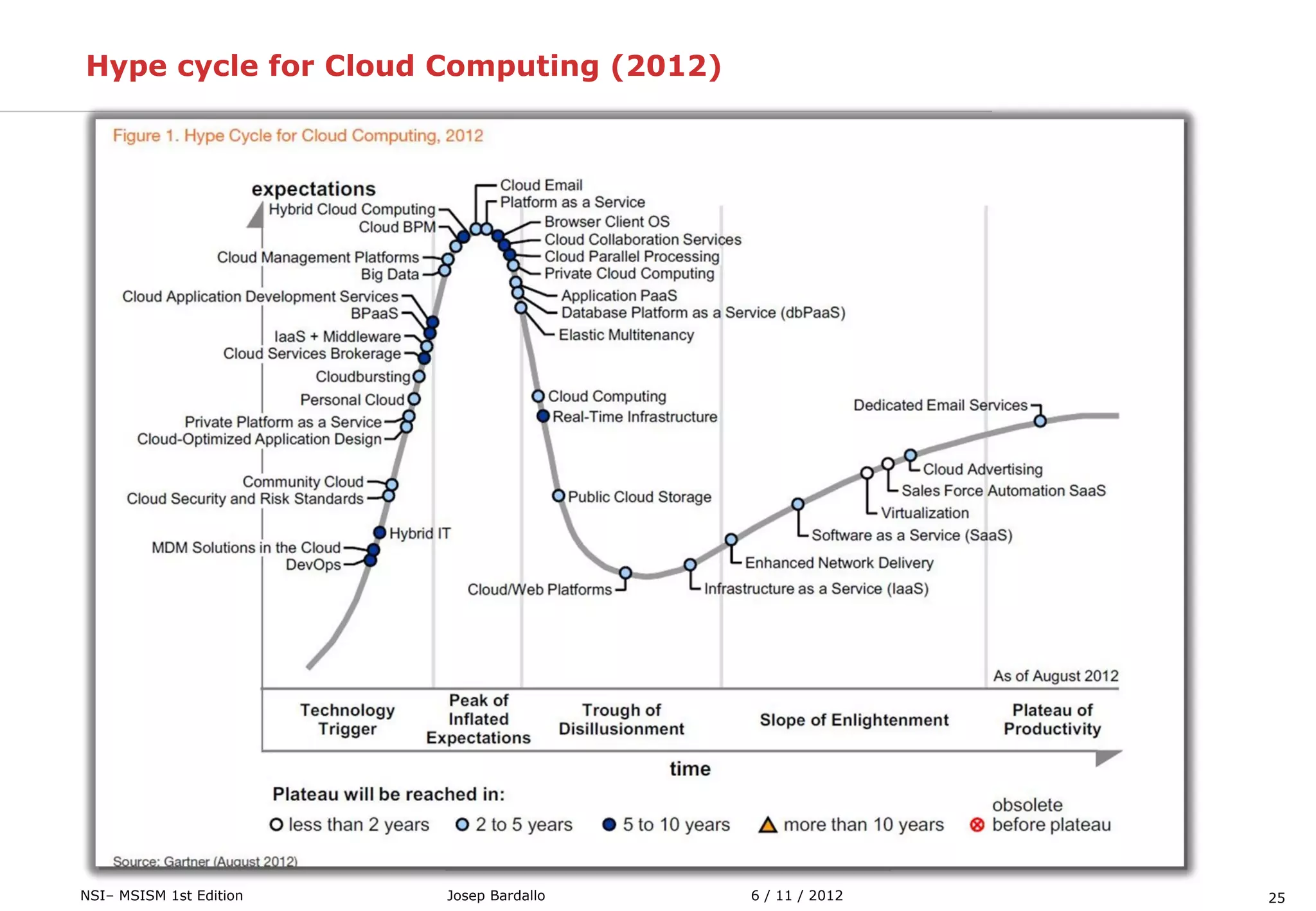 Hype cycle for Cloud Computing (2012)

Figure 1. Hype Cycle for Cloud Computing, 2012

expectations

Hybrid Cloud Computing
Cloud BPM
Cloud Management Platforms
Big Data
Cloud Application Development Services
BPaaS
IaaS + Middleware
Cloud Services Brokerage
Cloudbursting
Personal Cloud
Private Platform as a Service
Cloud-Optimized Application Design
Community Cloud
Cloud Security and Risk Standards
Hybrid IT
MDM Solutions in the Cloud
DevOps

Cloud Email
Platform as a Service
Browser Client OS
Cloud Collaboration Services
Cloud Parallel Processing
Private Cloud Computing
Application PaaS
Database Platform as a Service (dbPaaS)
Elastic Multitenancy
Cloud Computing
Real-Time Infrastructure
Public Cloud Storage
Cloud/Web Platforms
Infrastructure as a Service (IaaS)
Enhanced Network Delivery
Software as a Service (SaaS)
Virtualization
Sales Force Automation SaaS
Cloud Advertising
Dedicated Email Services

As of August 2012

Technology Trigger
Peak of Inflated Expectations
Trough of Disillusionment
Slope of Enlightenment
Plateau of Productivity

time

Plateau will be reached in:
less than 2 years
2 to 5 years
5 to 10 years
more than 10 years
obsolete before plateau

Source: Gartner (August 2012)

NSI– MSISM 1st Edition
Josep Bardallo
6 / 11 / 2012
25